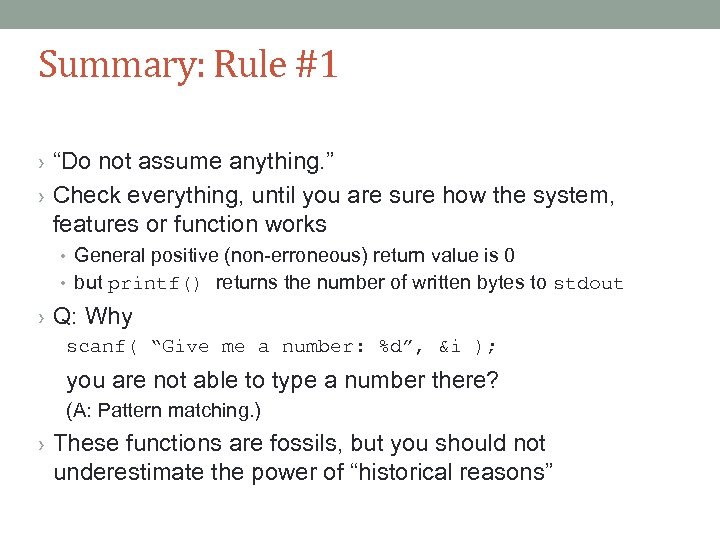 Summary: Rule #1

› “Do not assume anything.”

› Check everything, until you are sure how the system, features or function works

• General positive (non-erroneous) return value is 0

• but printf() returns the number of written bytes to stdout

› Q: Why

scanf( “Give me a number: %d”, &i );

you are not able to type a number there?

(A: Pattern matching.)

› These functions are fossils, but you should not underestimate the power of “historical reasons”